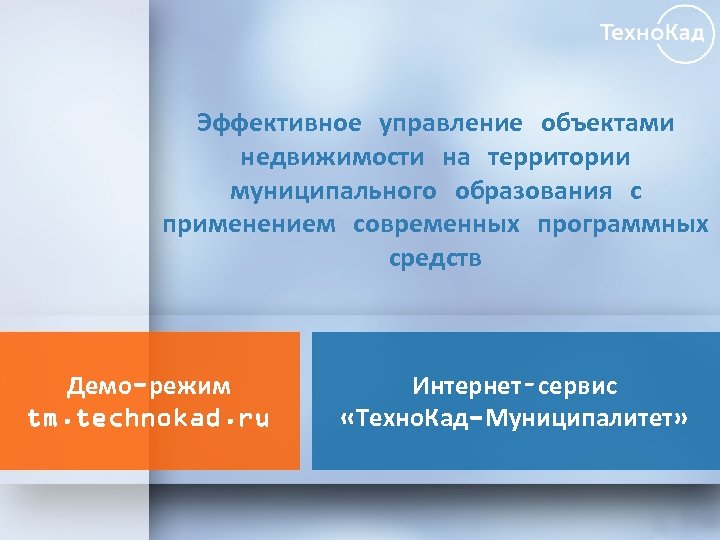 ТехноКад

Эффективное управление объектами недвижимости на территории муниципального образования с применением современных программных средств

Демо-режим
tm.technokad.ru

Интернет-сервис
«ТехноКад-Муниципалитет»